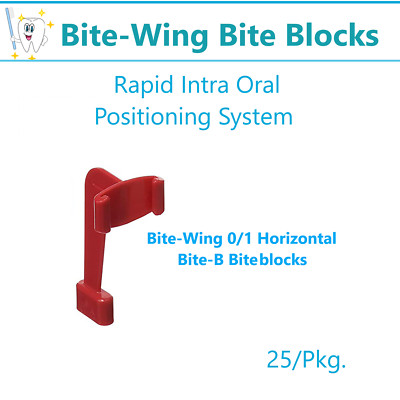 Bite-Wing Bite Blocks

Rapid Intra Oral Positioning System

Bite-Wing 0/1 Horizontal Bite-B Biteblocks

25/Pkg.